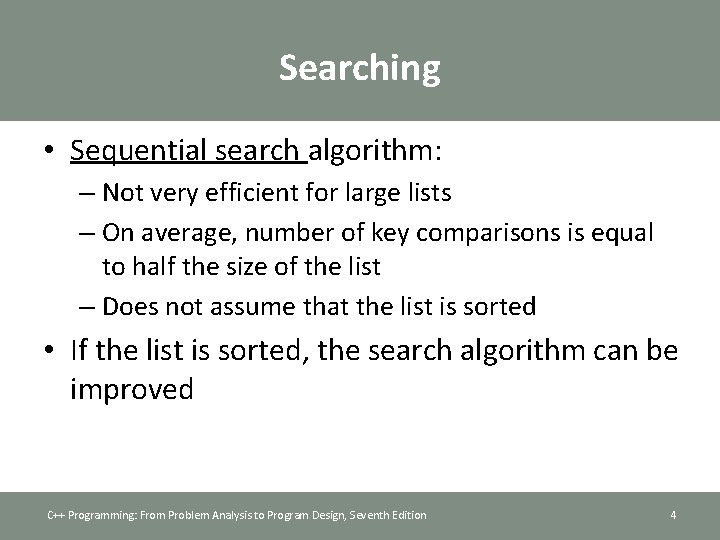 Searching

• Sequential search algorithm:
– Not very efficient for large lists
– On average, number of key comparisons is equal to half the size of the list
– Does not assume that the list is sorted
• If the list is sorted, the search algorithm can be improved

C++ Programming: From Problem Analysis to Program Design, Seventh Edition

4